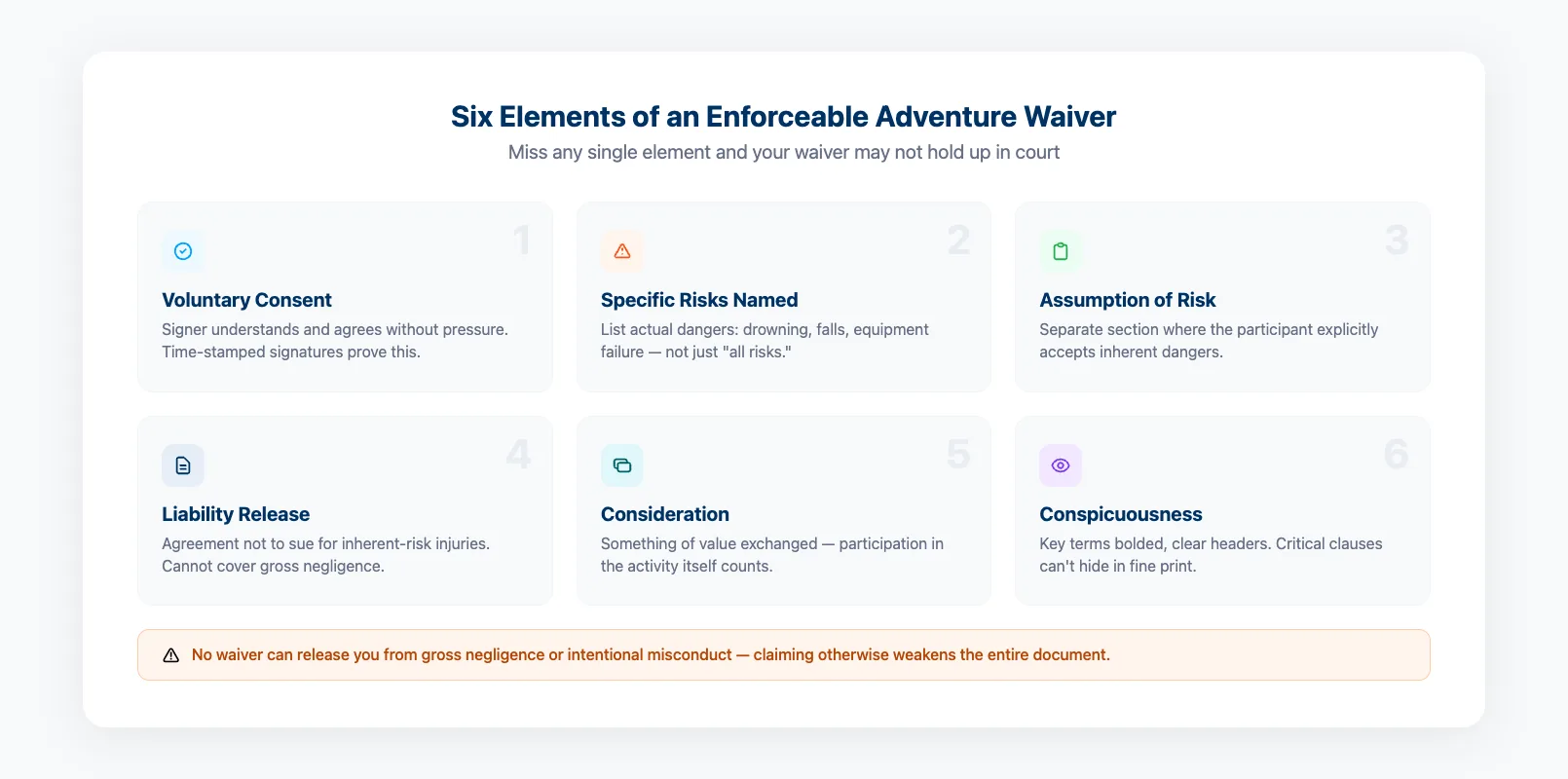 Six Elements of an Enforceable Adventure Waiver

Miss any single element and your waiver may not hold up in court

1

Voluntary Consent

Signer understands and agrees without pressure. Time-stamped signatures prove this.

2

Specific Risks Named

List actual dangers: drowning, falls, equipment failure — not just "all risks."

3

Assumption of Risk

Separate section where the participant explicitly accepts inherent dangers.

4

Liability Release

Agreement not to sue for inherent-risk injuries. Cannot cover gross negligence.

5

Consideration

Something of value exchanged — participation in the activity itself counts.

6

Conspicuousness

Key terms bolded, clear headers. Critical clauses can't hide in fine print.

No waiver can release you from gross negligence or intentional misconduct — claiming otherwise weakens the entire document.